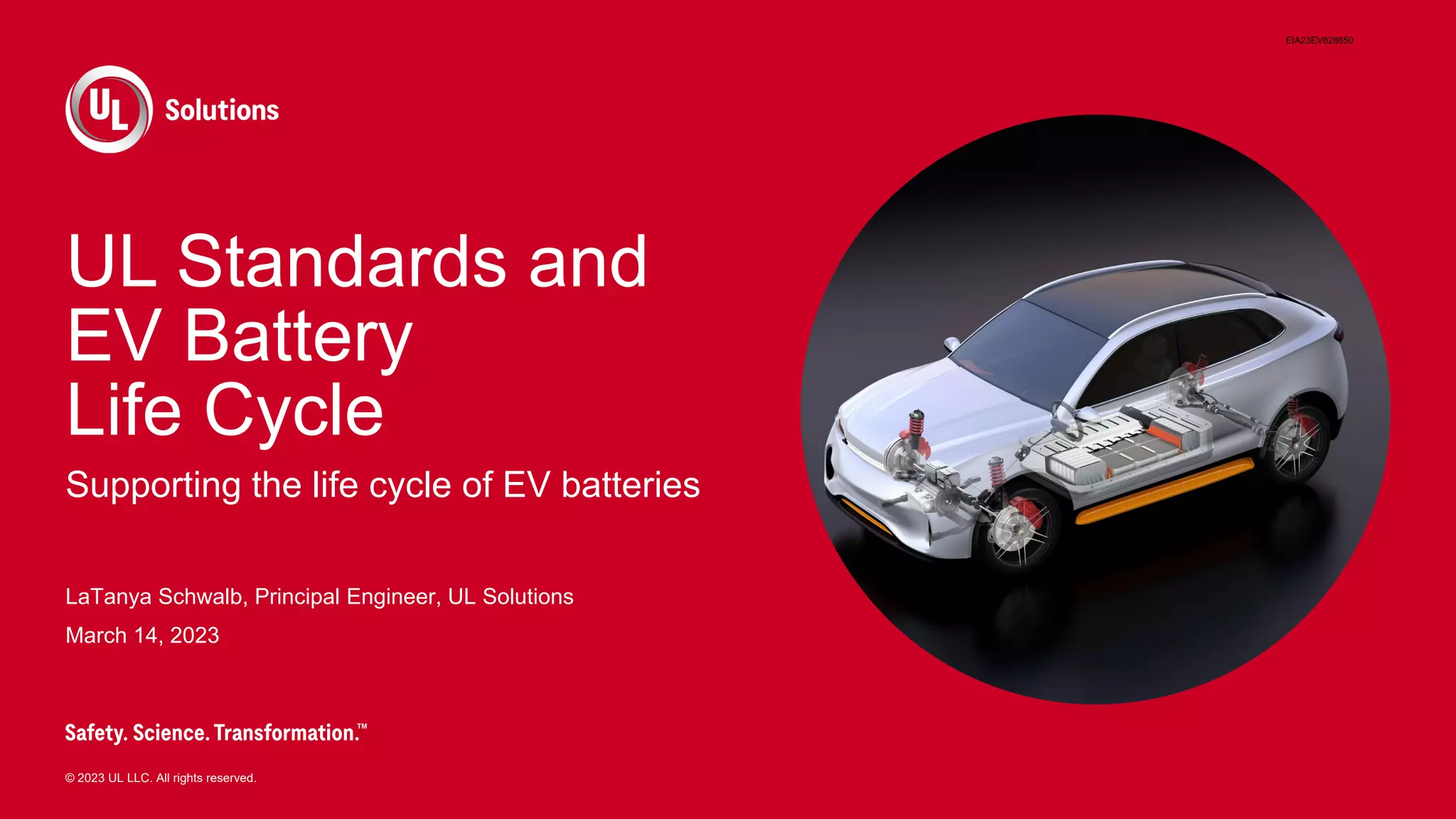 EIA23EV828650

UL Solutions

UL Standards and EV Battery Life Cycle

Supporting the life cycle of EV batteries

LaTanya Schwalb, Principal Engineer, UL Solutions

March 14, 2023

Safety. Science. Transformation.™

© 2023 UL LLC. All rights reserved.